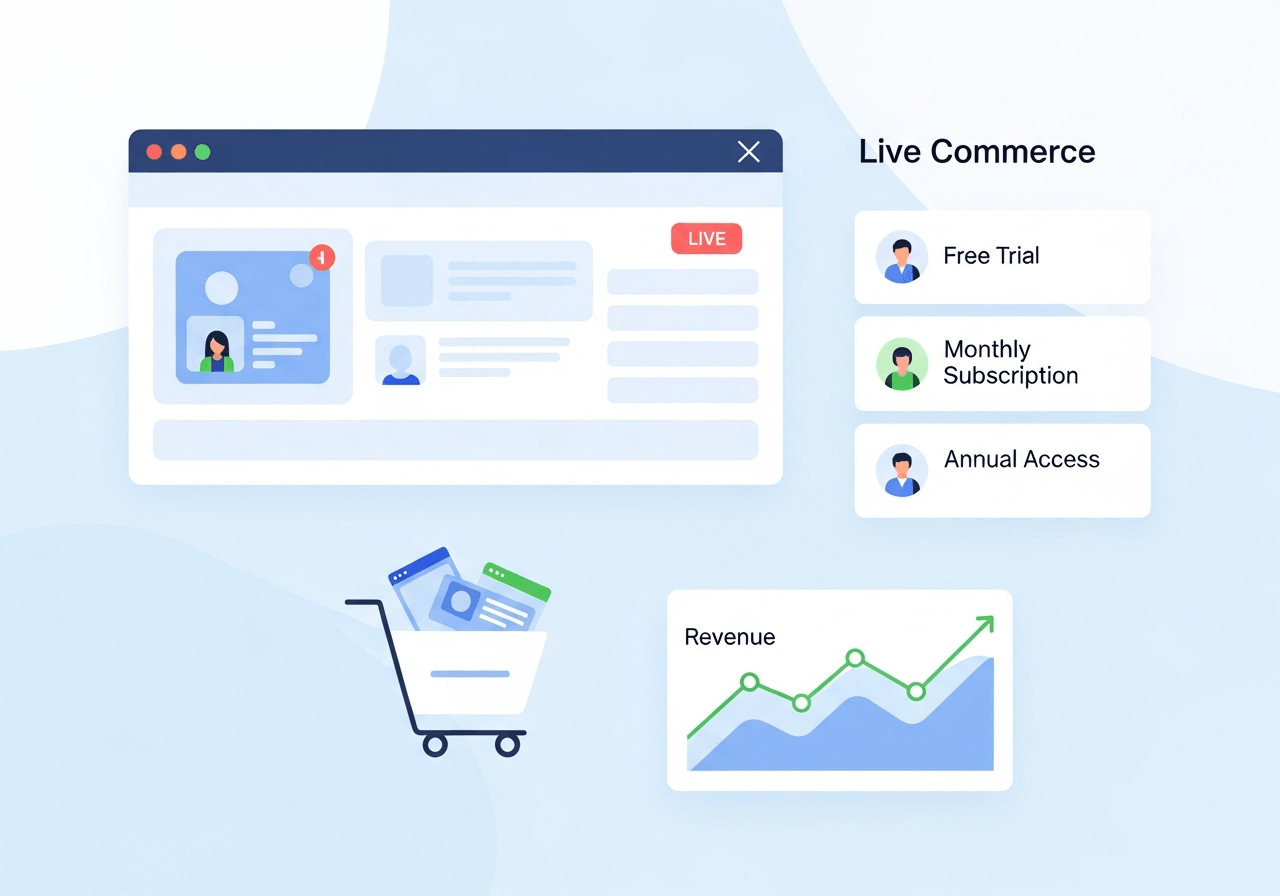 LIVE

Live Commerce

Free Trial

Monthly Subscription

Annual Access

Revenue